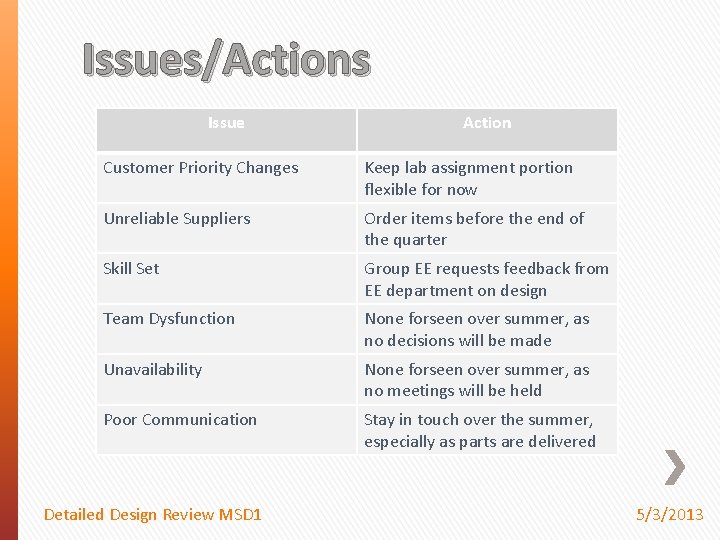 Issues/Actions

| Issue | Action |
|---|---|
| Customer Priority Changes | Keep lab assignment portion flexible for now |
| Unreliable Suppliers | Order items before the end of the quarter |
| Skill Set | Group EE requests feedback from EE department on design |
| Team Dysfunction | None forseen over summer, as no decisions will be made |
| Unavailability | None forseen over summer, as no meetings will be held |
| Poor Communication | Stay in touch over the summer, especially as parts are delivered |

Detailed Design Review MSD1

5/3/2013